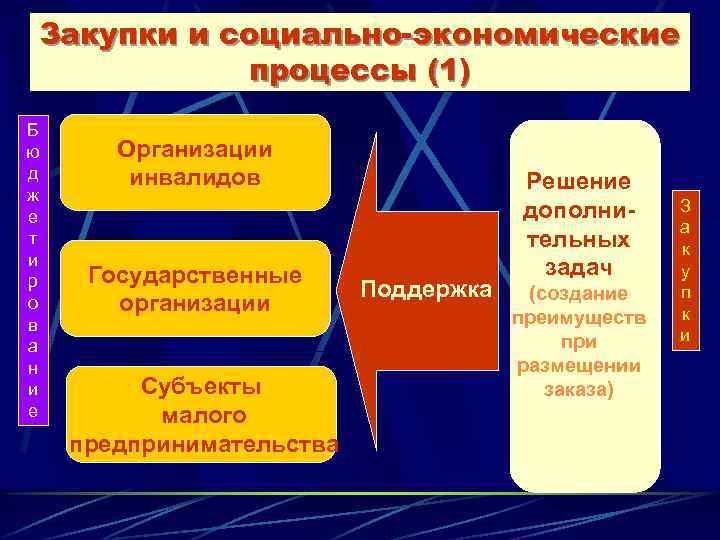 Закупки и социально-экономические процессы (1)

Бюджетирование

Организации инвалидов

Государственные организации

Субъекты малого предпринимательства

Поддержка

Решение дополнительных задач (создание преимуществ при размещении заказа)

Закупки